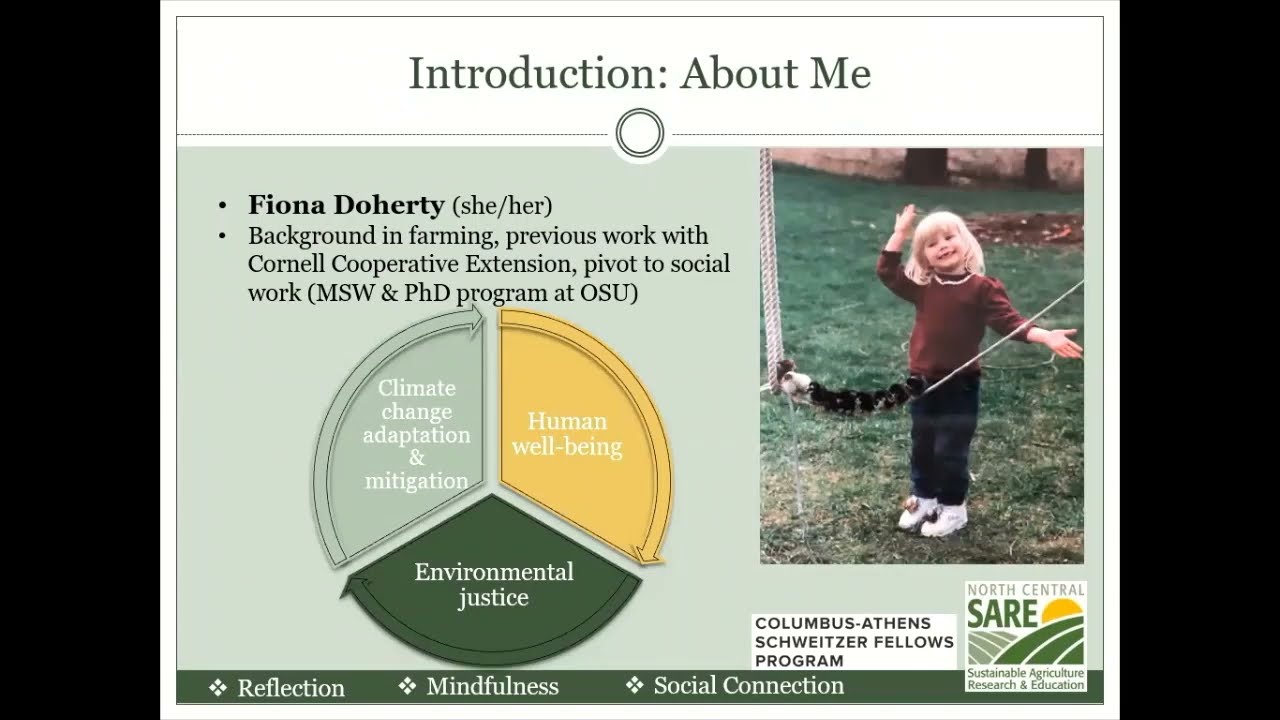 Introduction: About Me

• **Fiona Doherty** (she/her)
• Background in farming, previous work with Cornell Cooperative Extension, pivot to social work (MSW & PhD program at OSU)

Climate change adaptation & mitigation

Human well-being

Environmental justice

COLUMBUS-ATHENS SCHWEITZER FELLOWS PROGRAM

NORTH CENTRAL SARE Sustainable Agriculture Research & Education

❖ Reflection ❖ Mindfulness ❖ Social Connection